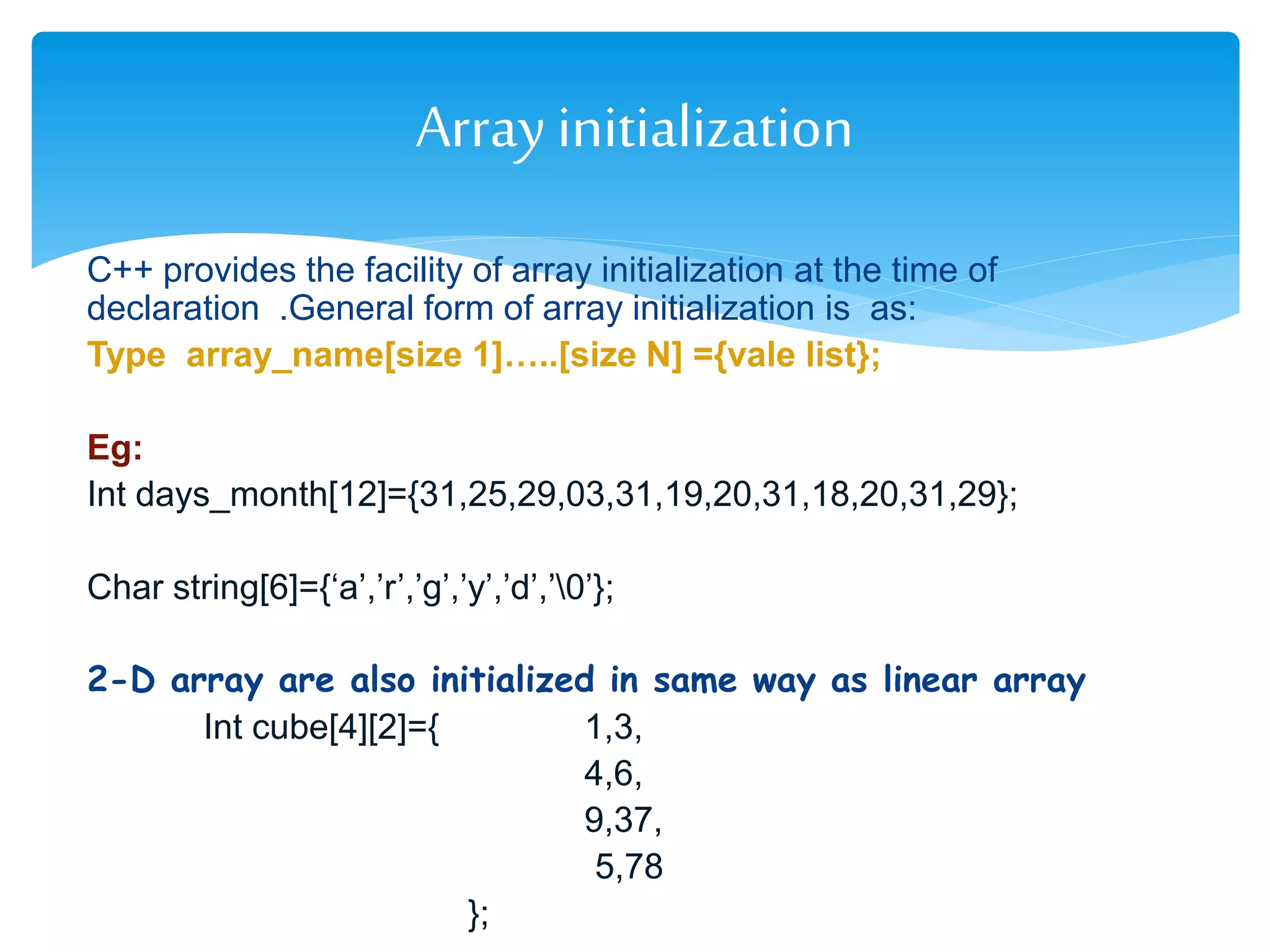 Array initialization

C++ provides the facility of array initialization at the time of declaration .General form of array initialization is as:

Type array_name[size 1]…..[size N] ={vale list};

Eg:

Int days_month[12]={31,25,29,03,31,19,20,31,18,20,31,29};

Char string[6]={‘a’,’r’,’g’,’y’,’d’,’\0’};

2-D array are also initialized in same way as linear array

Int cube[4][2]={ 1,3,
4,6,
9,37,
5,78
};